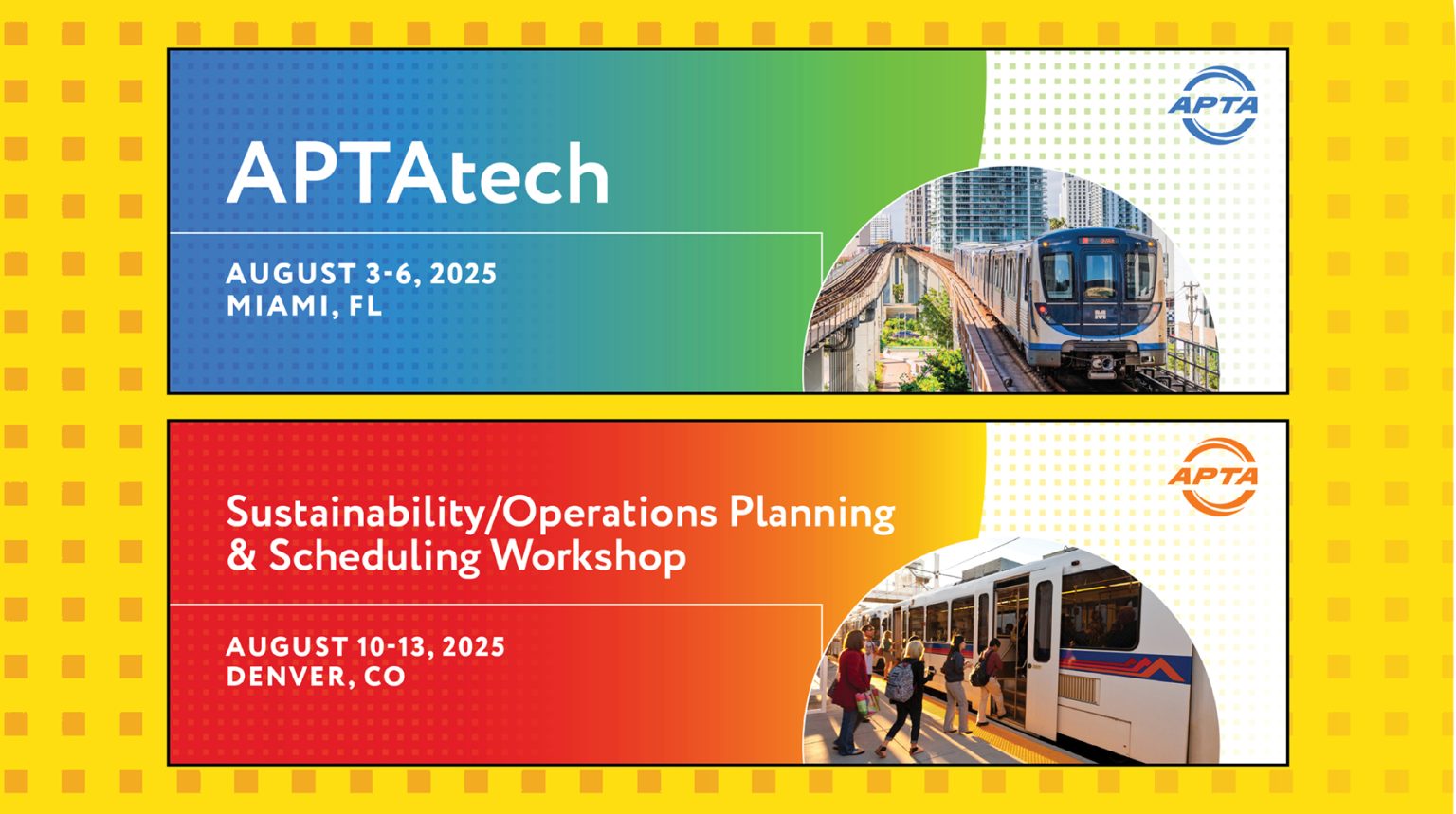 APTA

APTAtech

AUGUST 3-6, 2025
MIAMI, FL

APTA

Sustainability/Operations Planning & Scheduling Workshop

AUGUST 10-13, 2025
DENVER, CO